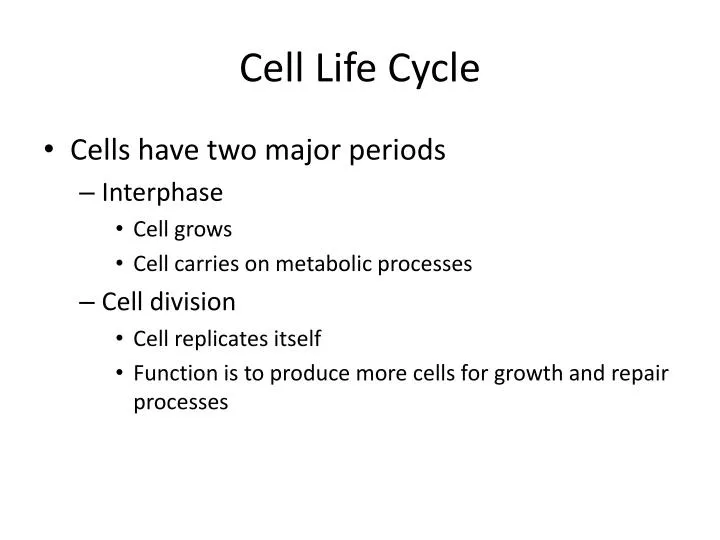 Cell Life Cycle

• Cells have two major periods
– Interphase
• Cell grows
• Cell carries on metabolic processes
– Cell division
• Cell replicates itself
• Function is to produce more cells for growth and repair processes